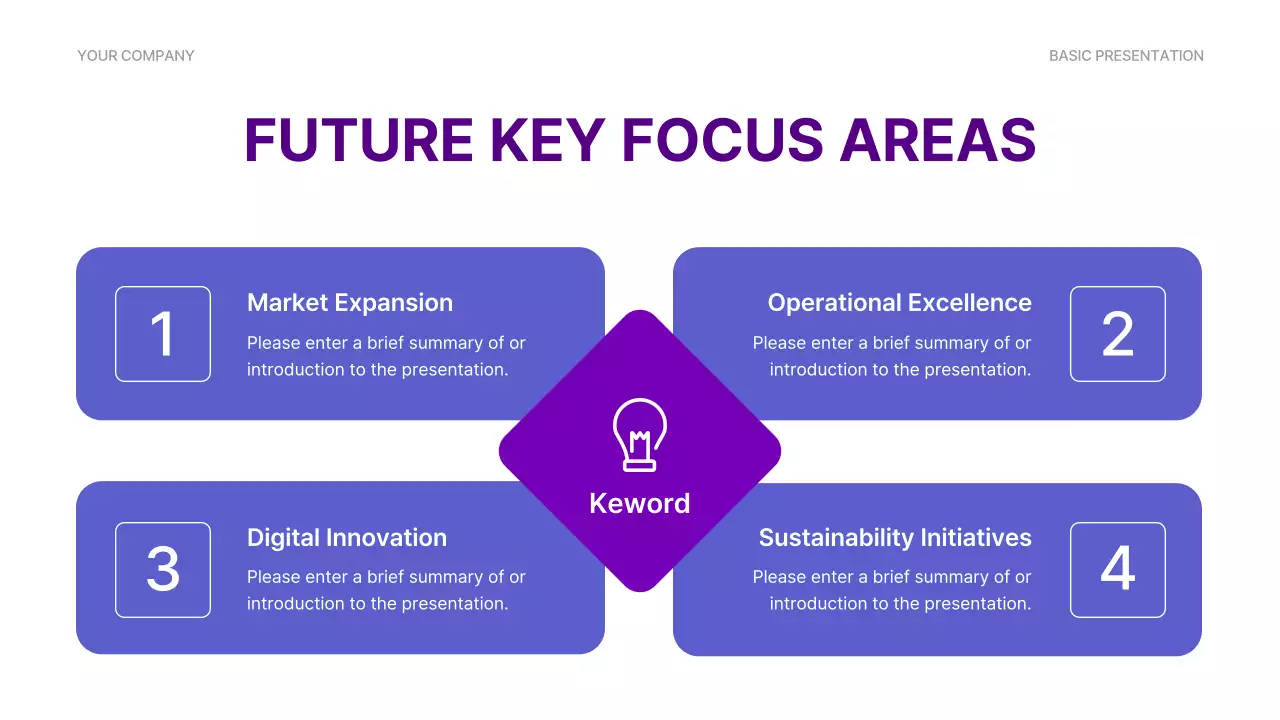 YOUR COMPANY

BASIC PRESENTATION

FUTURE KEY FOCUS AREAS

1

Market Expansion

Please enter a brief summary of or introduction to the presentation.

Operational Excellence

Please enter a brief summary of or introduction to the presentation.

2

Keword

3

Digital Innovation

Please enter a brief summary of or introduction to the presentation.

Sustainability Initiatives

Please enter a brief summary of or introduction to the presentation.

4